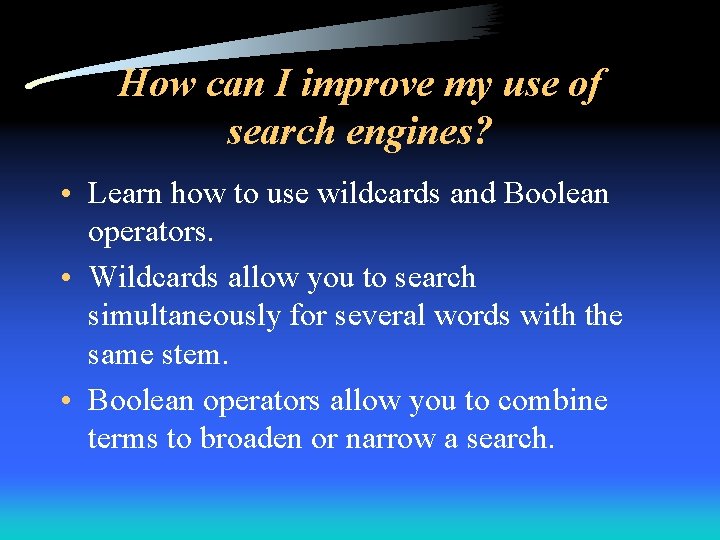 How can I improve my use of search engines?

• Learn how to use wildcards and Boolean operators.

• Wildcards allow you to search simultaneously for several words with the same stem.

• Boolean operators allow you to combine terms to broaden or narrow a search.